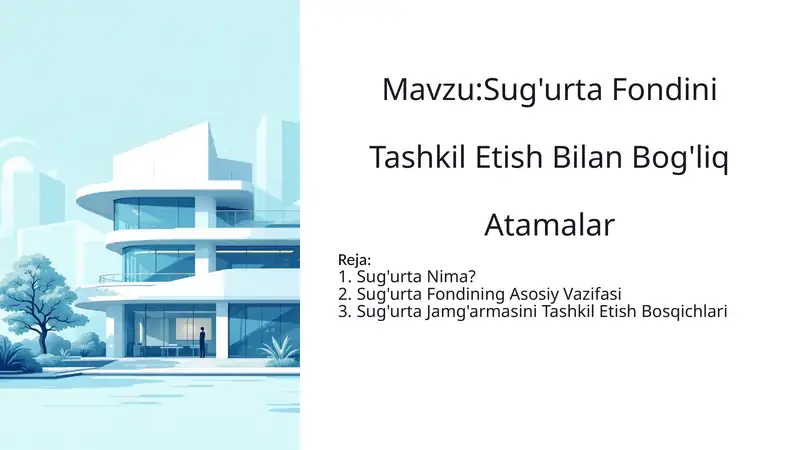 Mavzu:Sug'urta Fondini

Tashkil Etish Bilan Bog'liq

Atamalar

Reja:
1. Sug'urta Nima?
2. Sug'urta Fondining Asosiy Vazifasi
3. Sug'urta Jamg'armasini Tashkil Etish Bosqichlari